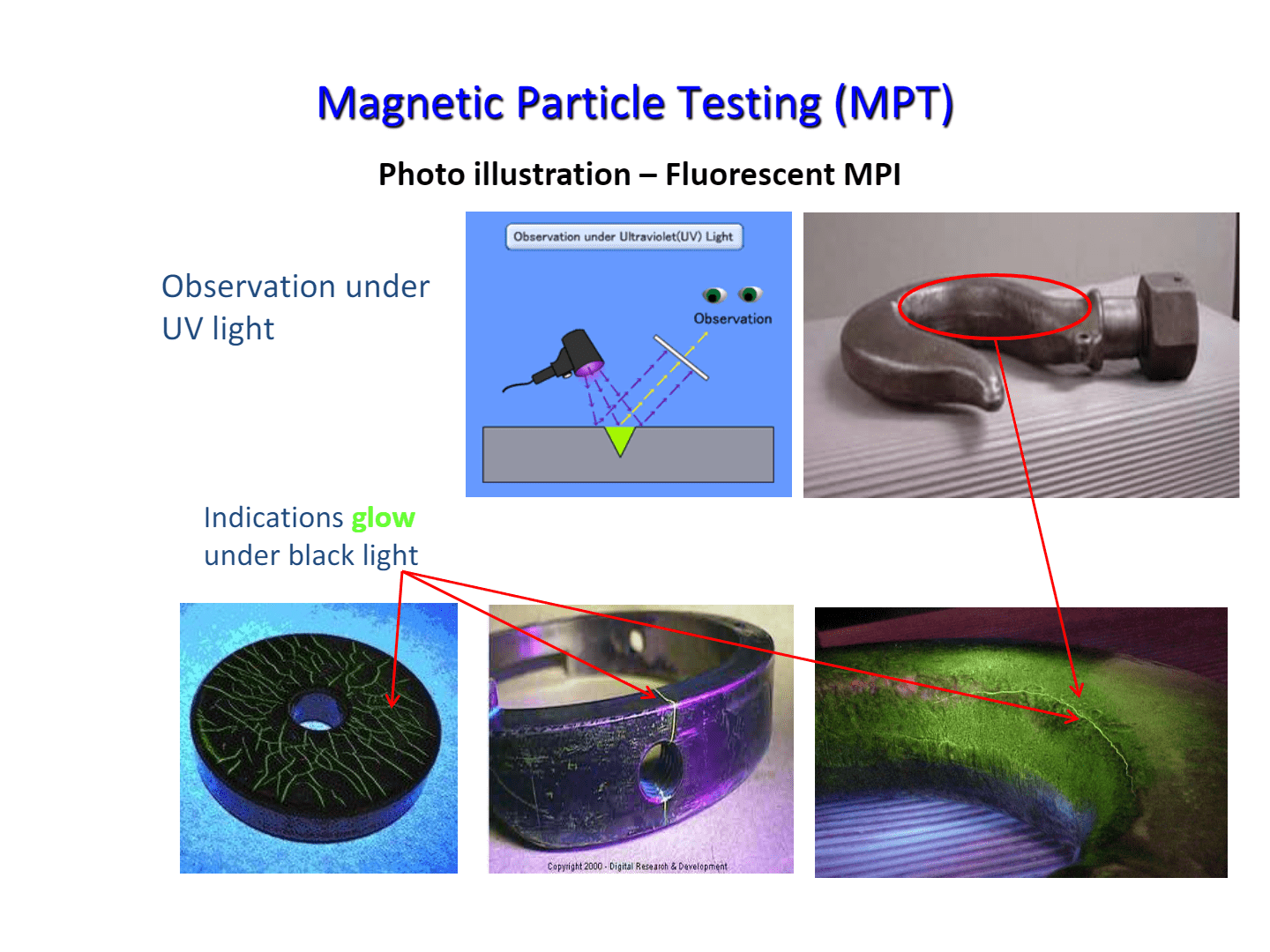 Magnetic Particle Testing (MPT)

Photo illustration – Fluorescent MPI

Observation under UV light

Observation under Ultraviolet(UV) Light

Observation

Indications glow under black light

Copyright 2000 - Digital Research & Development